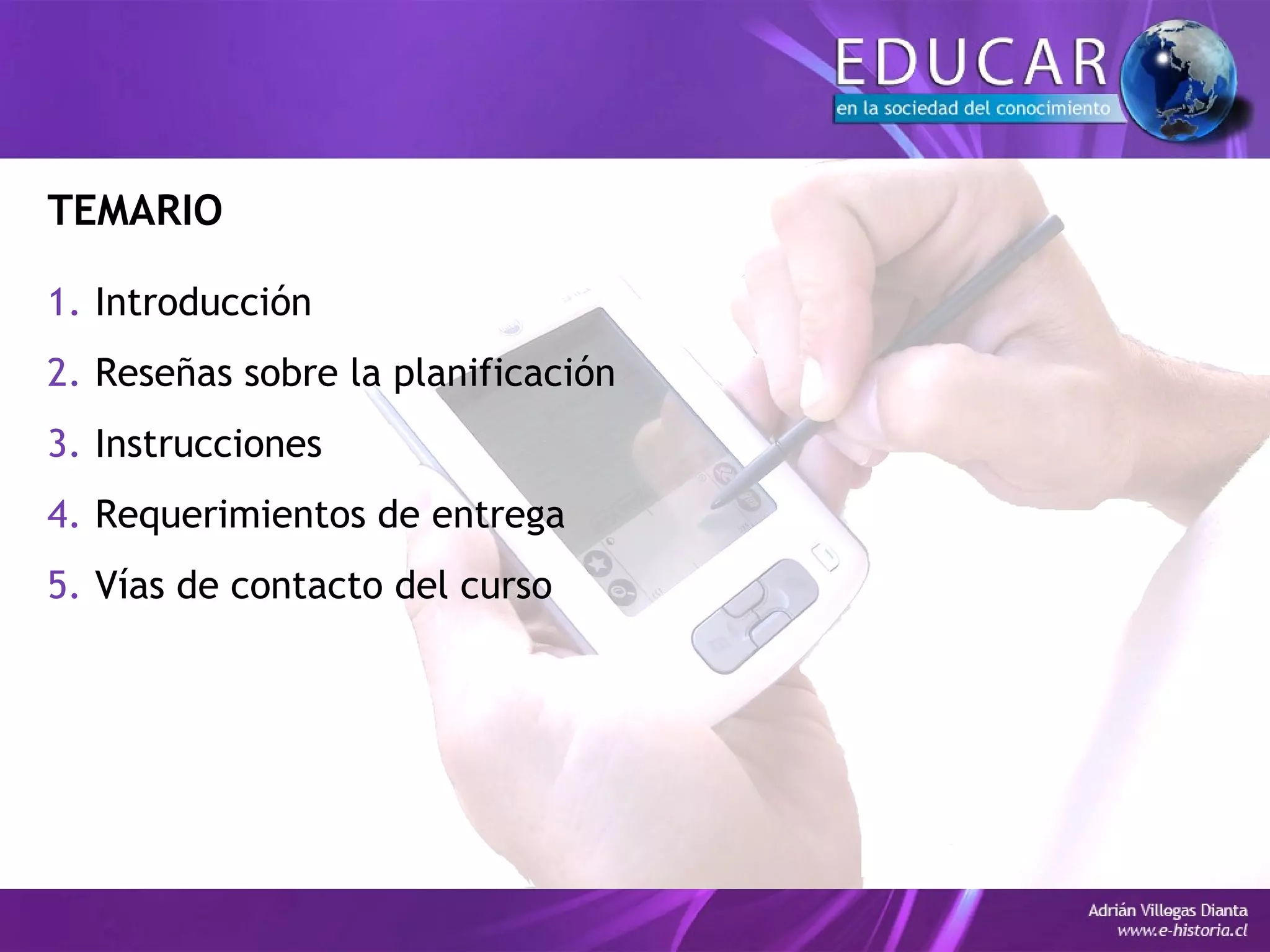 EDUCAR
en la sociedad del conocimiento

TEMARIO

1. Introducción
2. Reseñas sobre la planificación
3. Instrucciones
4. Requerimientos de entrega
5. Vías de contacto del curso

Adrián Villegas Dianta
www.e-historia.cl